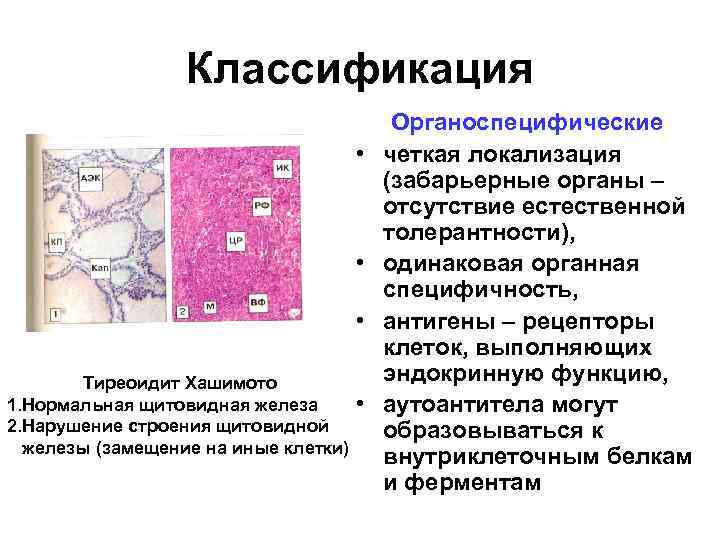 Классификация

АЭК
КП
Кап
1
ИК
РФ
ЦР
2
М
ВФ

Тиреоидит Хашимото
1.Нормальная щитовидная железа
2.Нарушение строения щитовидной железы (замещение на иные клетки)

Органоспецифические
• четкая локализация (забарьерные органы – отсутствие естественной толерантности),
• одинаковая органная специфичность,
• антигены – рецепторы клеток, выполняющих эндокринную функцию,
• аутоантитела могут образовываться к внутриклеточным белкам и ферментам